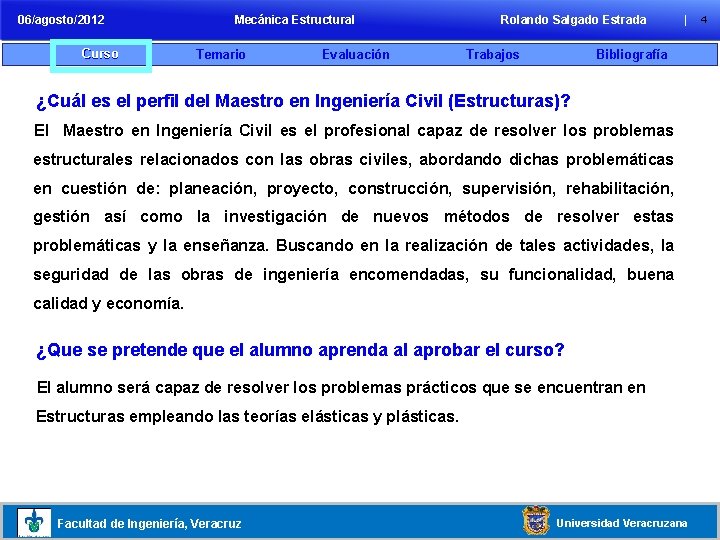 06/agosto/2012 Mecánica Estructural Rolando Salgado Estrada | 4

Curso Temario Evaluación Trabajos Bibliografía

¿Cuál es el perfil del Maestro en Ingeniería Civil (Estructuras)?

El Maestro en Ingeniería Civil es el profesional capaz de resolver los problemas estructurales relacionados con las obras civiles, abordando dichas problemáticas en cuestión de: planeación, proyecto, construcción, supervisión, rehabilitación, gestión así como la investigación de nuevos métodos de resolver estas problemáticas y la enseñanza. Buscando en la realización de tales actividades, la seguridad de las obras de ingeniería encomendadas, su funcionalidad, buena calidad y economía.

¿Que se pretende que el alumno aprenda al aprobar el curso?

El alumno será capaz de resolver los problemas prácticos que se encuentran en Estructuras empleando las teorías elásticas y plásticas.

Facultad de Ingeniería, Veracruz Universidad Veracruzana